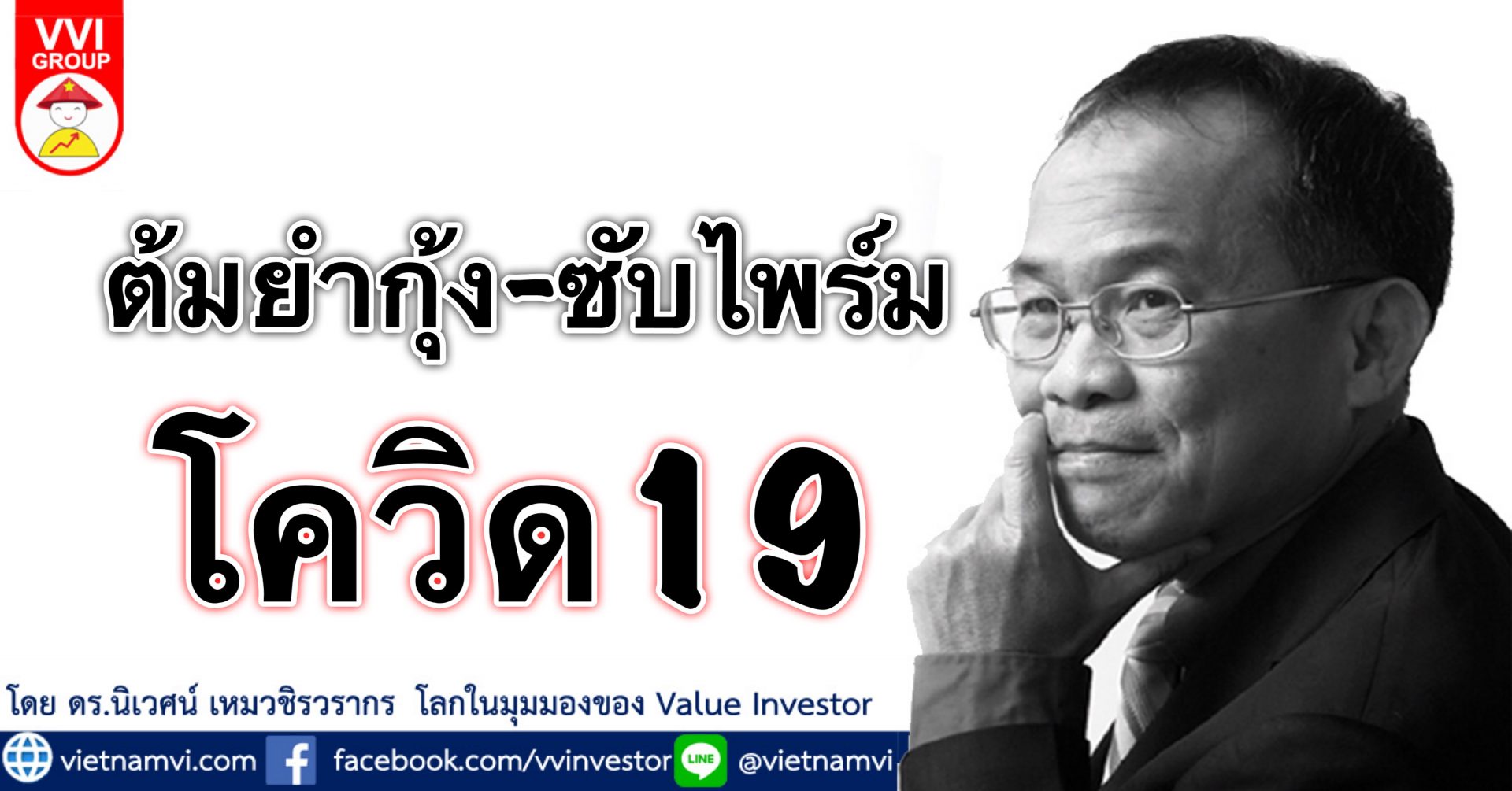 VVI GROUP

ต้มยำกุ้ง-ซับไพร์ม

โควิด19

โดย ดร.นิเวศน์ เหมวชิรวรากร โลกในมุมมองของ Value Investor

vietnamvi.com facebook.com/vvinvestor LINE @vietnamvi